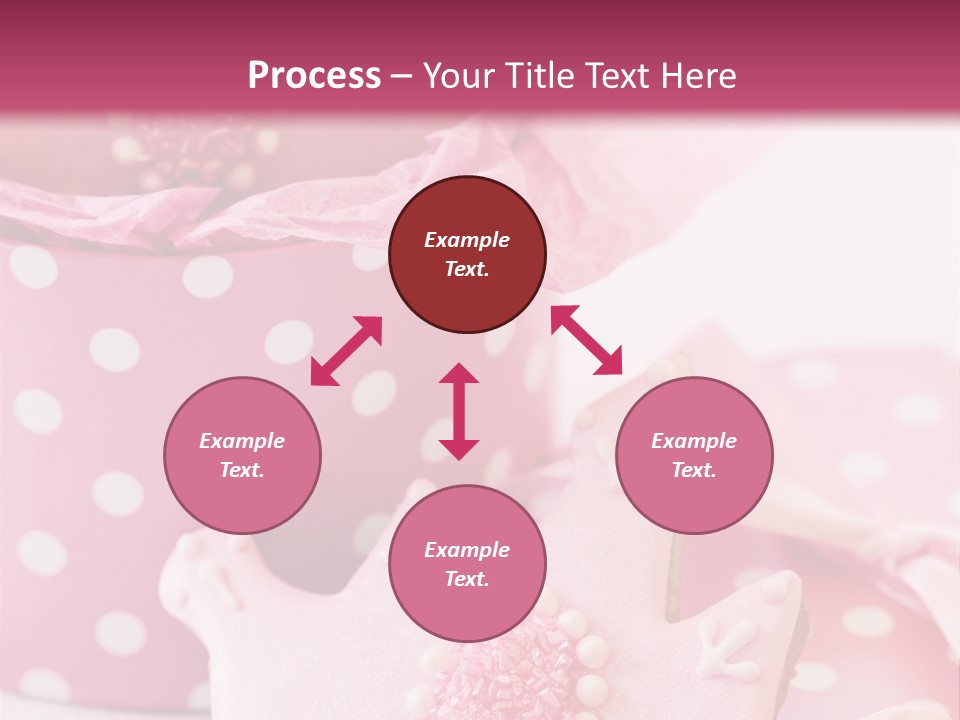 Process – Your Title Text Here

Example Text.

Example Text.

Example Text.

Example Text.